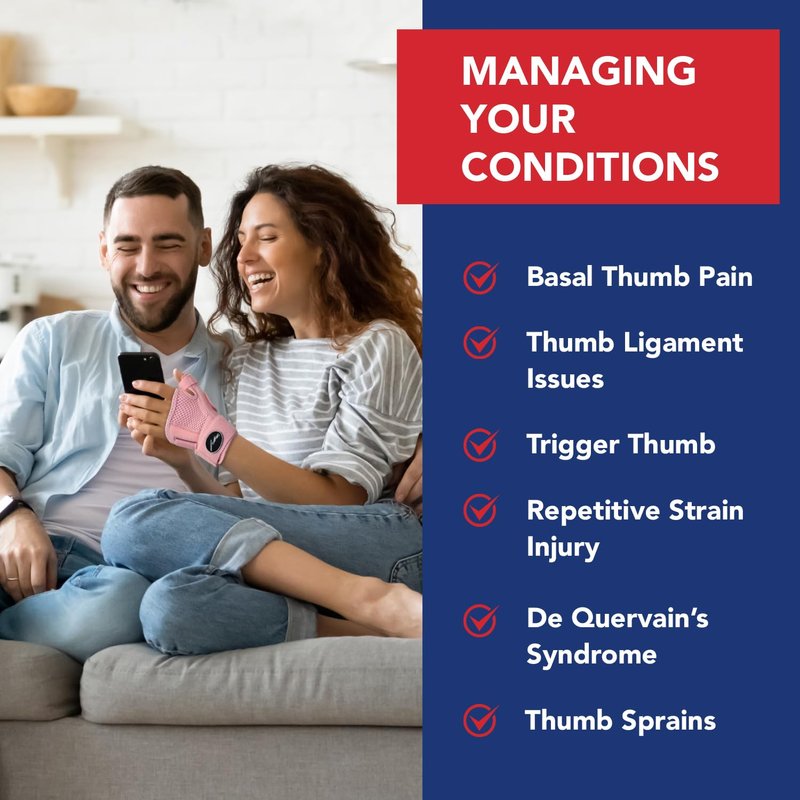 MANAGING YOUR CONDITIONS

Basal Thumb Pain

Thumb Ligament Issues

Trigger Thumb

Repetitive Strain Injury

De Quervain's Syndrome

Thumb Sprains